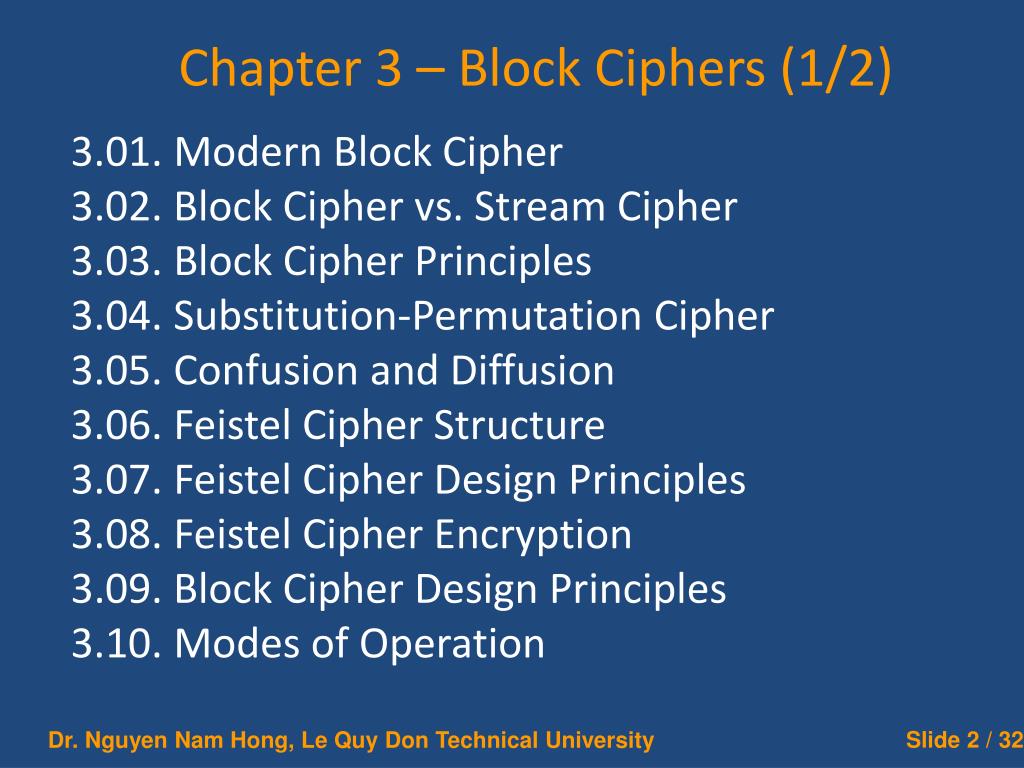 Chapter 3 – Block Ciphers (1/2)

3.01. Modern Block Cipher
3.02. Block Cipher vs. Stream Cipher
3.03. Block Cipher Principles
3.04. Substitution-Permutation Cipher
3.05. Confusion and Diffusion
3.06. Feistel Cipher Structure
3.07. Feistel Cipher Design Principles
3.08. Feistel Cipher Encryption
3.09. Block Cipher Design Principles
3.10. Modes of Operation

Dr. Nguyen Nam Hong, Le Quy Don Technical University

Slide 2 / 32